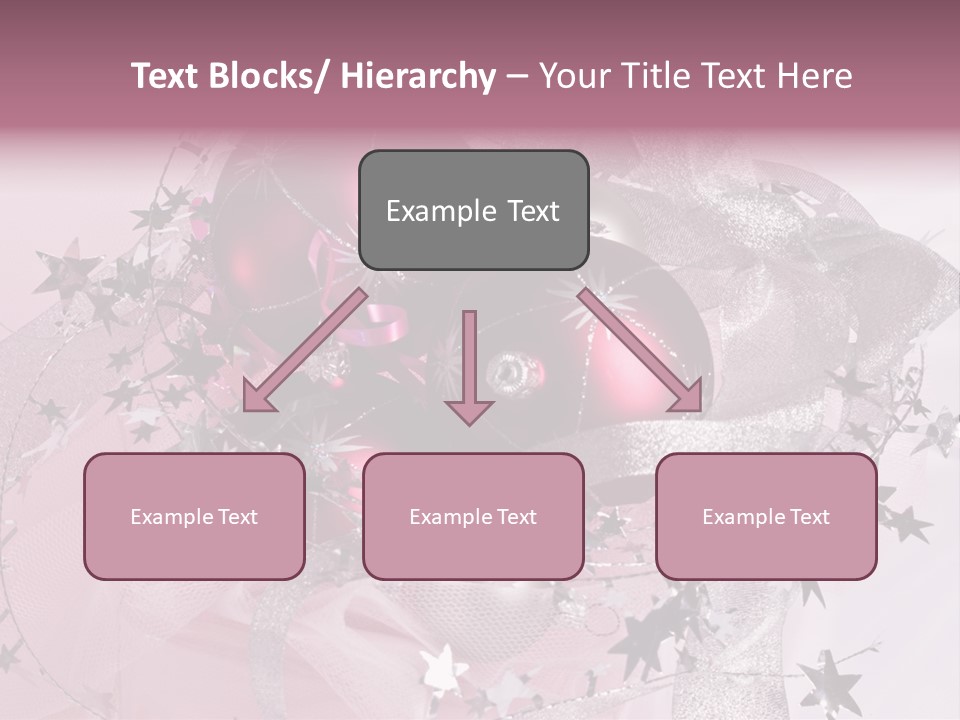 Text Blocks/ Hierarchy – Your Title Text Here

Example Text

Example Text

Example Text

Example Text